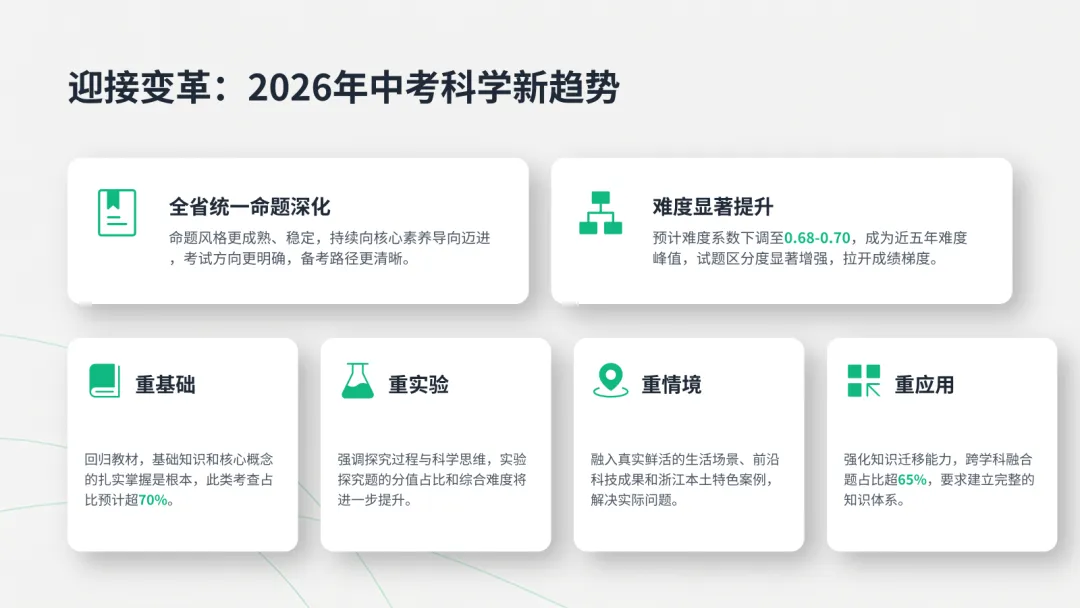 迎接变革：2026年中考科学新趋势

全省统一命题深化

命题风格更成熟、稳定，持续向核心素养导向迈进，考试方向更明确，备考路径更清晰。

难度显著提升

预计难度系数下调至0.68-0.70，成为近五年难度峰值，试题区分度显著增强，拉开成绩梯度。

重基础

回归教材，基础知识和核心概念的扎实掌握是根本，此类考查占比预计超70%。

重实验

强调探究过程与科学思维，实验探究题的分值占比和综合难度将进一步提升。

重情境

融入真实鲜活的生活场景、前沿科技成果和浙江本土特色案例，解决实际问题。

重应用

强化知识迁移能力，跨学科融合题占比超65%，要求建立完整的知识体系。